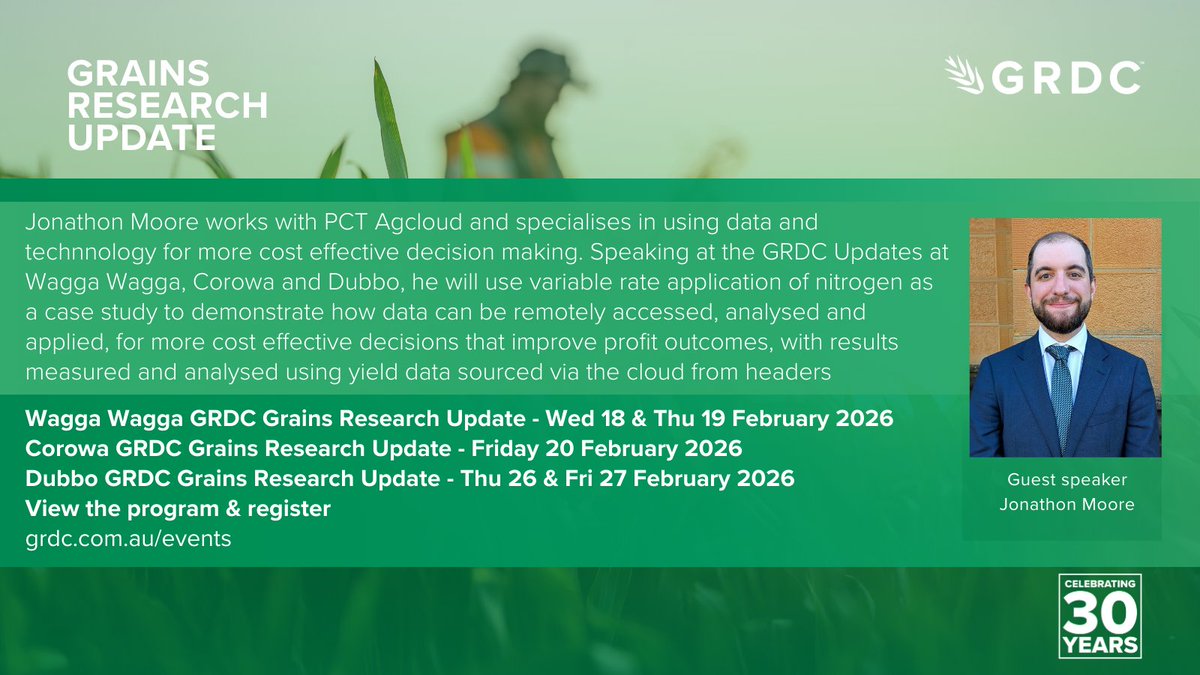 GRAINS RESEARCH UPDATE

GRDC

Jonathon Moore works with PCT Agcloud and specialises in using data and technnology for more cost effective decision making. Speaking at the GRDC Updates at Wagga Wagga, Corowa and Dubbo, he will use variable rate application of nitrogen as a case study to demonstrate how data can be remotely accessed, analysed and applied, for more cost effective decisions that improve profit outcomes, with results measured and analysed using yield data sourced via the cloud from headers

Wagga Wagga GRDC Grains Research Update - Wed 18 & Thu 19 February 2026
Corowa GRDC Grains Research Update - Friday 20 February 2026
Dubbo GRDC Grains Research Update - Thu 26 & Fri 27 February 2026
View the program & register
grdc.com.au/events

Guest speaker
Jonathon Moore

CELEBRATING 30 YEARS